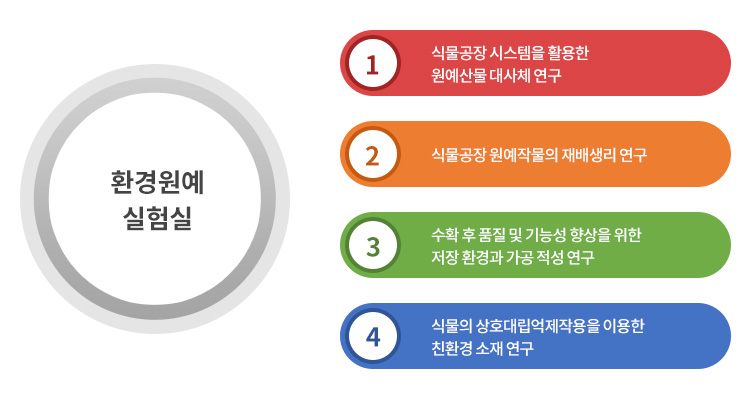 환경원예
실험실

1
식물공장 시스템을 활용한
원예산물 대사체 연구

2
식물공장 원예작물의 재배생리 연구

3
수확 후 품질 및 기능성 향상을 위한
저장 환경과 가공 적성 연구

4
식물의 상호대립억제작용을 이용한
친환경 소재 연구